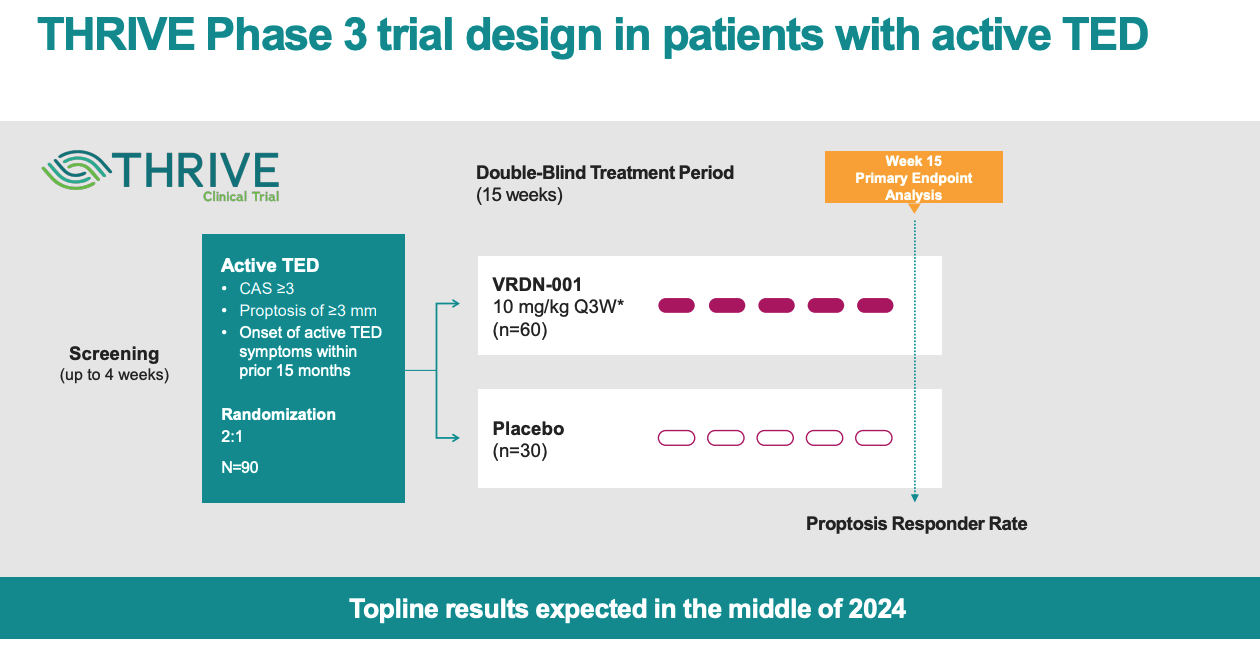 THRIVE Phase 3 trial design in patients with active TED

THRIVE
Clinical Trial

Double-Blind Treatment Period
(15 weeks)

Week 15
Primary Endpoint
Analysis

Screening
(up to 4 weeks)

Active TED
• CAS ≥3
• Proptosis of ≥3 mm
• Onset of active TED symptoms within prior 15 months

Randomization
2:1

N=90

VRDN-001
10 mg/kg Q3W*
(n=60)

Placebo
(n=30)

Proptosis Responder Rate

Topline results expected in the middle of 2024